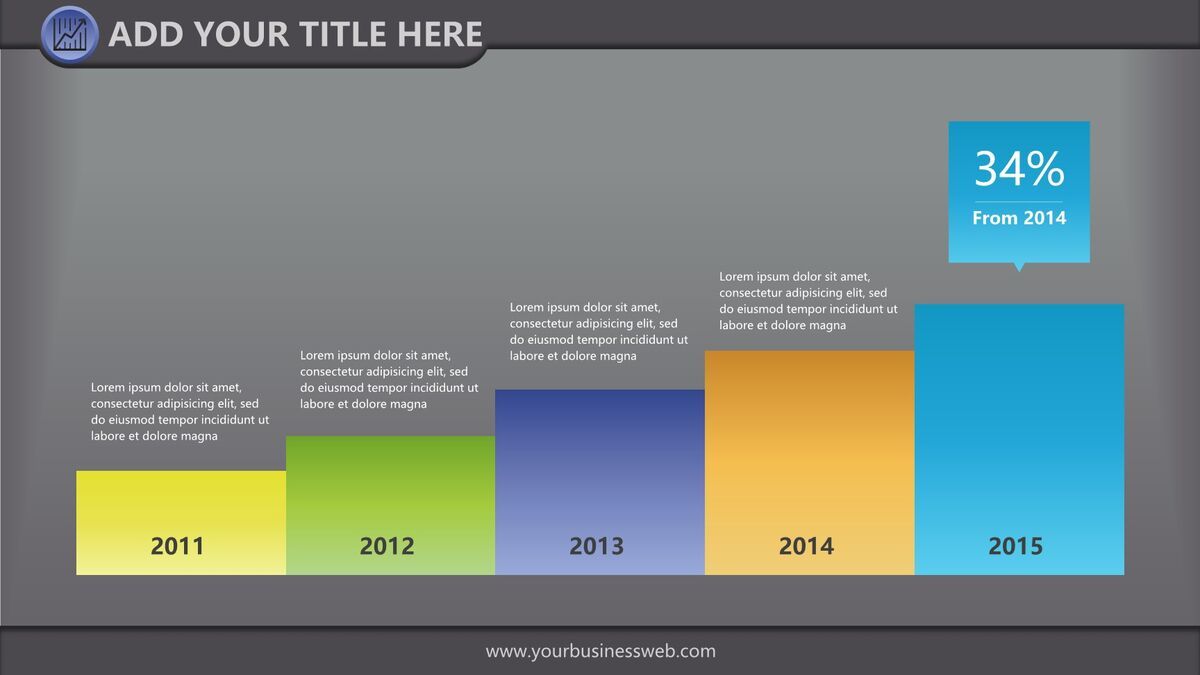 ADD YOUR TITLE HERE

34%
From 2014

Lorem ipsum dolor sit amet, consectetur adipisicing elit, sed do eiusmod tempor incididunt ut labore et dolore magna

Lorem ipsum dolor sit amet, consectetur adipisicing elit, sed do eiusmod tempor incididunt ut labore et dolore magna

Lorem ipsum dolor sit amet, consectetur adipisicing elit, sed do eiusmod tempor incididunt ut labore et dolore magna

Lorem ipsum dolor sit amet, consectetur adipisicing elit, sed do eiusmod tempor incididunt ut labore et dolore magna

2011

2012

2013

2014

2015

www.yourbusinessweb.com